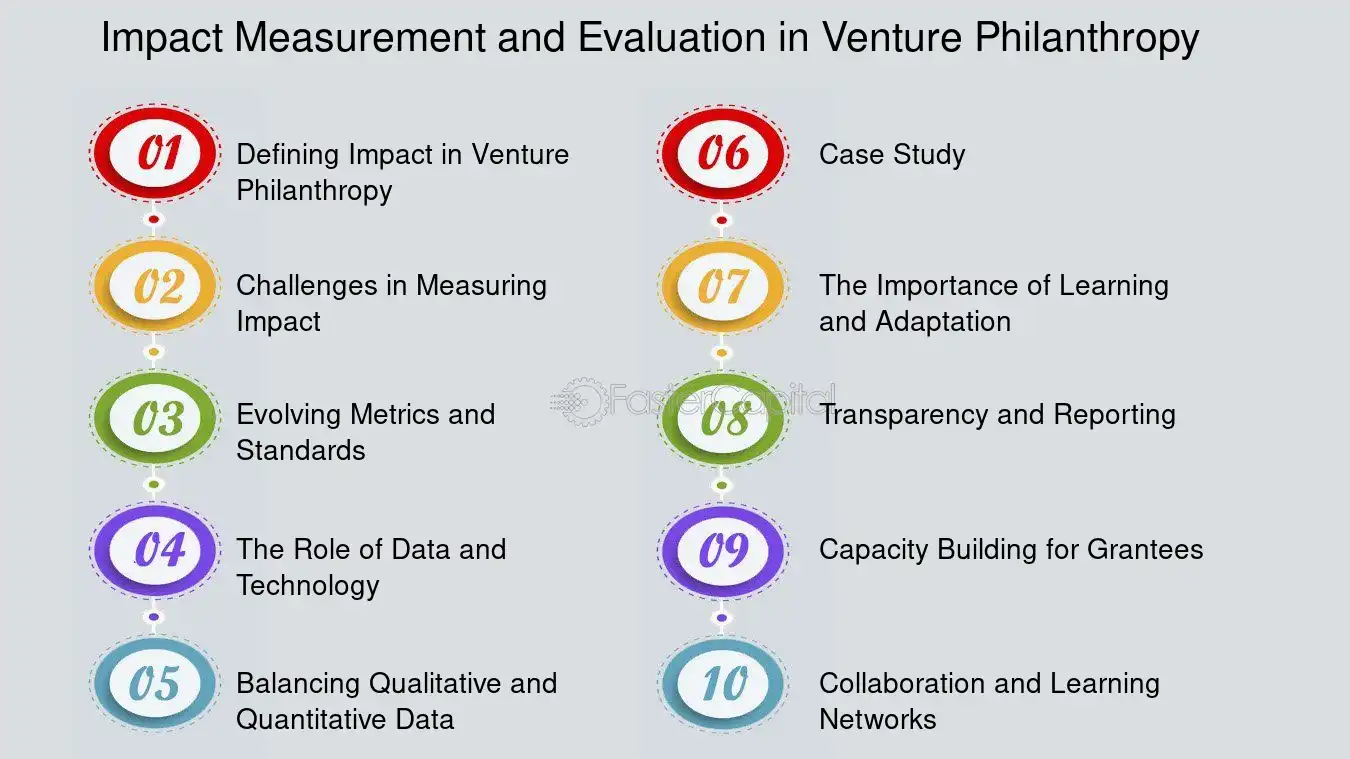 Impact Measurement and Evaluation in Venture Philanthropy

01
Defining Impact in Venture Philanthropy

02
Challenges in Measuring Impact

03
Evolving Metrics and Standards

04
The Role of Data and Technology

05
Balancing Qualitative and Quantitative Data

06
Case Study

07
The Importance of Learning and Adaptation

08
Transparency and Reporting

09
Capacity Building for Grantees

10
Collaboration and Learning Networks

FasterCapital